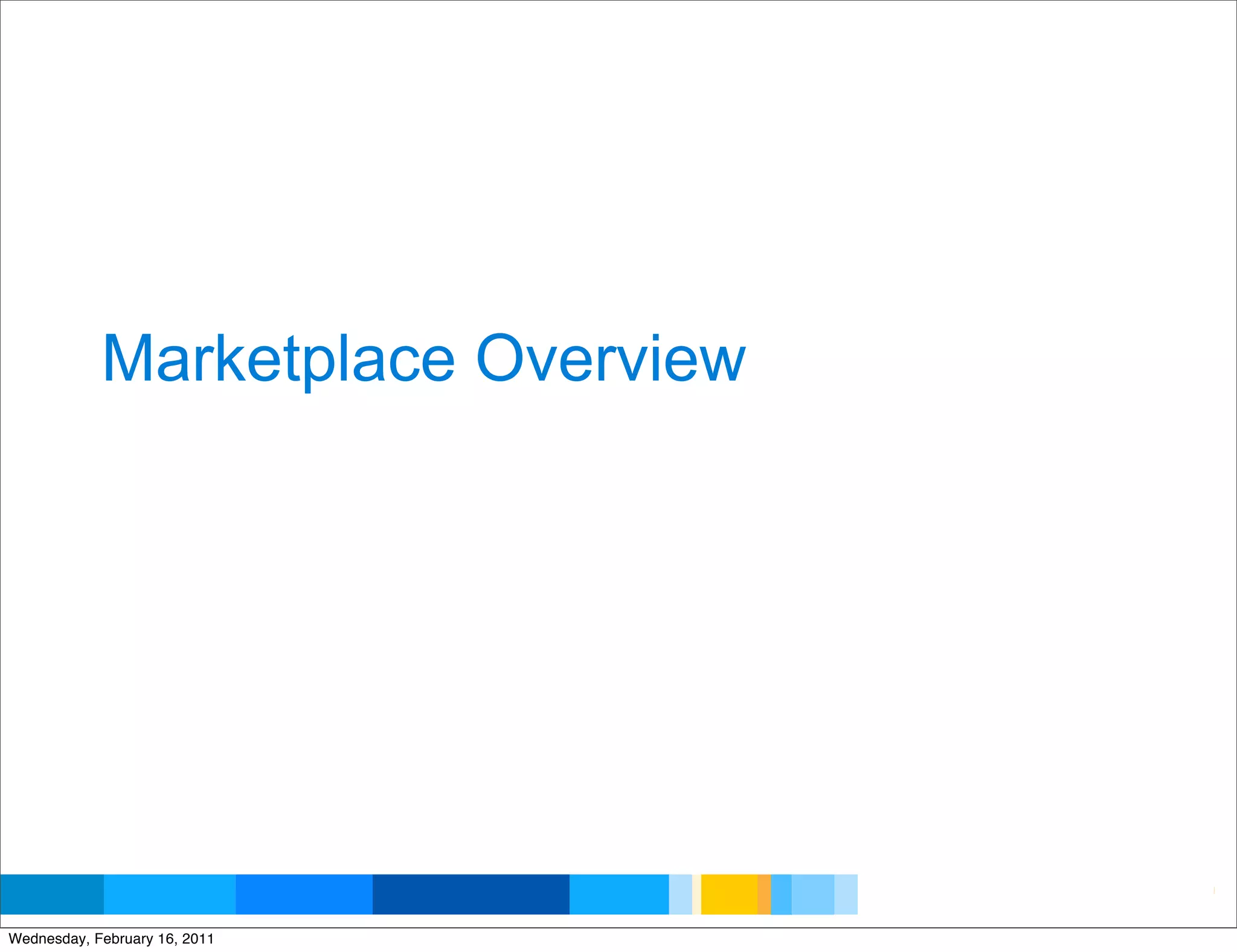 Marketplace Overview

Wednesday, February 16, 2011